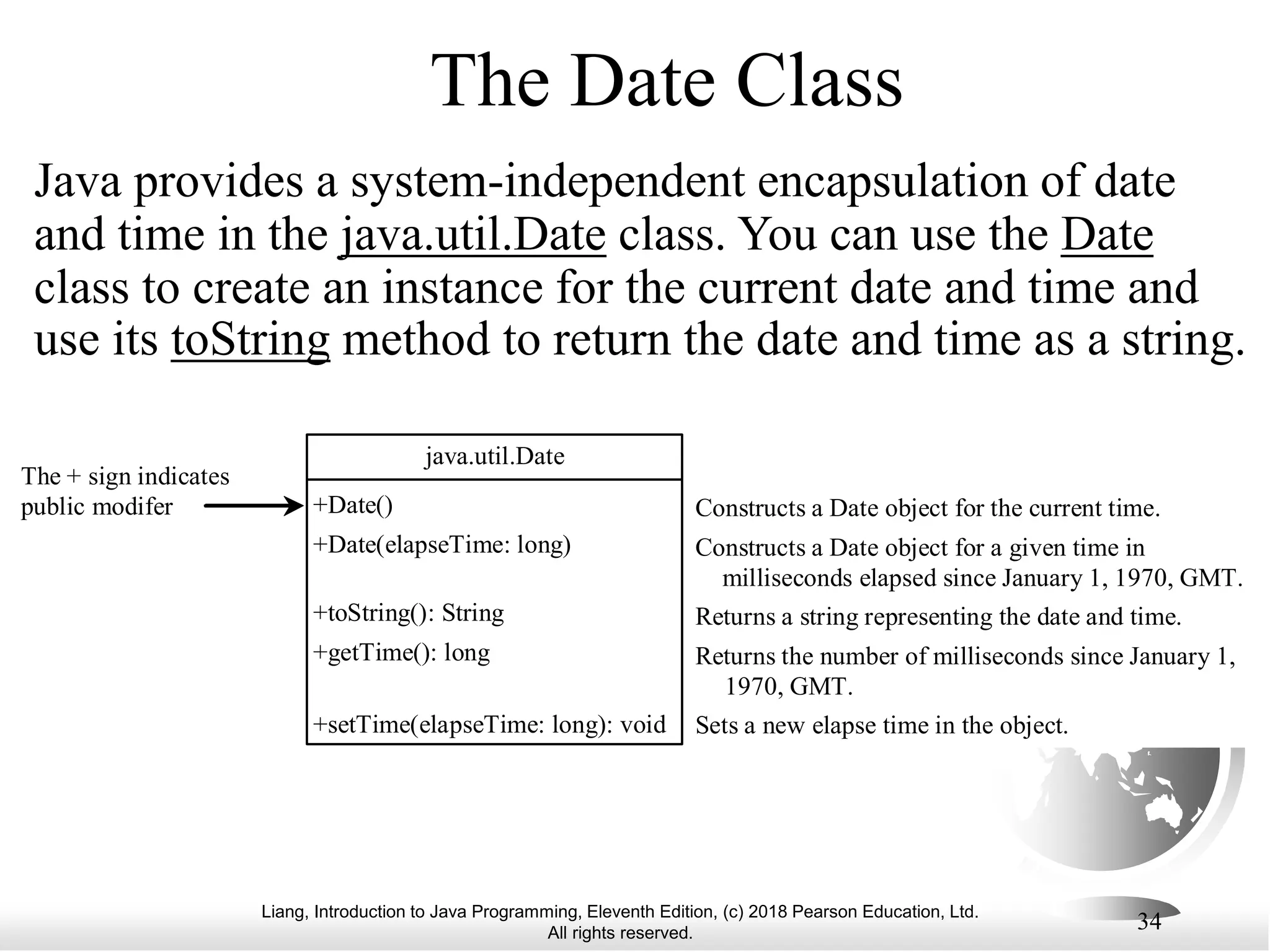 The Date Class

Java provides a system-independent encapsulation of date and time in the java.util.Date class. You can use the Date class to create an instance for the current date and time and use its toString method to return the date and time as a string.

The + sign indicates public modifer

java.util.Date

+Date()
+Date(elapseTime: long)
+toString(): String
+getTime(): long
+setTime(elapseTime: long): void

Constructs a Date object for the current time.
Constructs a Date object for a given time in milliseconds elapsed since January 1, 1970, GMT.
Returns a string representing the date and time.
Returns the number of milliseconds since January 1, 1970, GMT.
Sets a new elapse time in the object.

Liang, Introduction to Java Programming, Eleventh Edition, (c) 2018 Pearson Education, Ltd. All rights reserved.

34